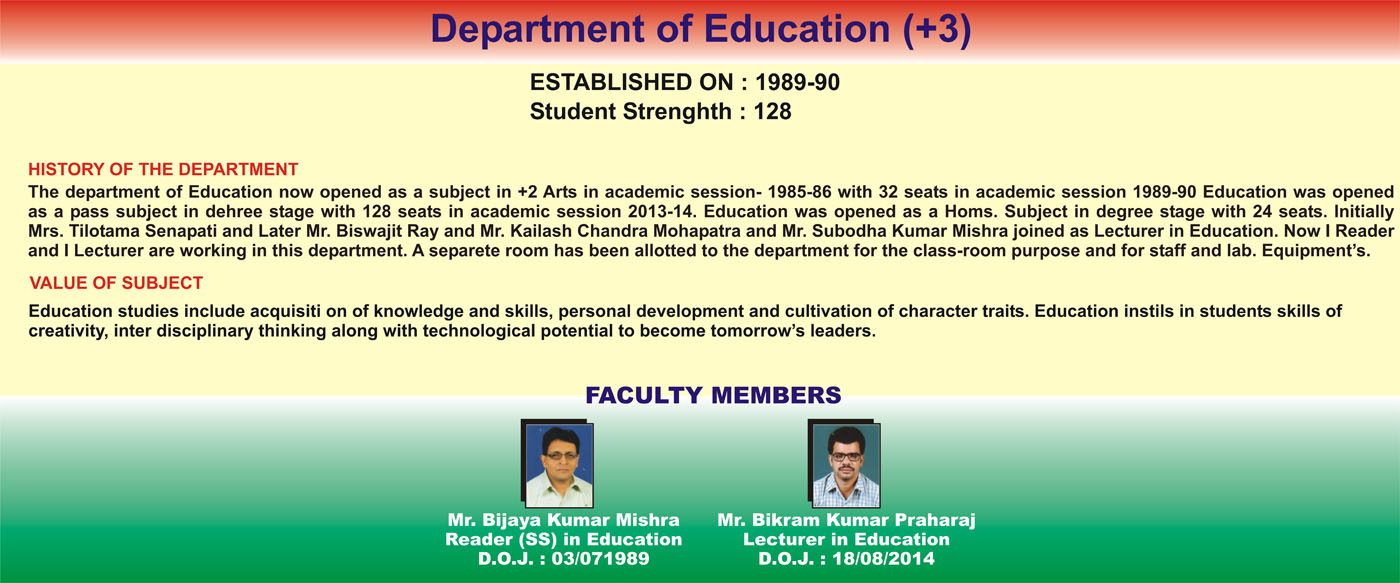 Department of Education (+3)

ESTABLISHED ON : 1989-90
Student Strenghth : 128

HISTORY OF THE DEPARTMENT

The department of Education now opened as a subject in +2 Arts in academic session- 1985-86 with 32 seats in academic session 1989-90 Education was opened as a pass subject in dehree stage with 128 seats in academic session 2013-14. Education was opened as a Homs. Subject in degree stage with 24 seats. Initially Mrs. Tilotama Senapati and Later Mr. Biswajit Ray and Mr. Kailash Chandra Mohapatra and Mr. Subodha Kumar Mishra joined as Lecturer in Education. Now I Reader and I Lecturer are working in this department. A separete room has been allotted to the department for the class-room purpose and for staff and lab. Equipment's.

VALUE OF SUBJECT

Education studies include acquisiti on of knowledge and skills, personal development and cultivation of character traits. Education instils in students skills of creativity, inter disciplinary thinking along with technological potential to become tomorrow's leaders.

FACULTY MEMBERS

Mr. Bijaya Kumar Mishra
Reader (SS) in Education
D.O.J. : 03/071989

Mr. Bikram Kumar Praharaj
Lecturer in Education
D.O.J. : 18/08/2014